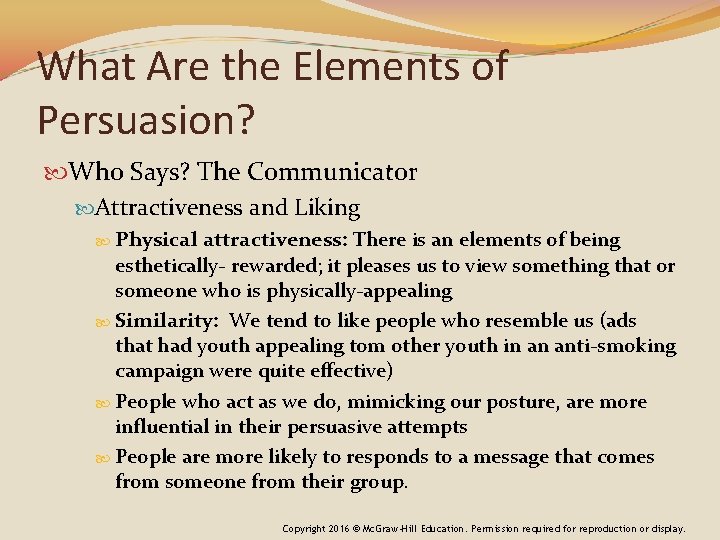 What Are the Elements of Persuasion?

Who Says? The Communicator

Attractiveness and Liking

Physical attractiveness: There is an elements of being esthetically- rewarded; it pleases us to view something that or someone who is physically-appealing

Similarity: We tend to like people who resemble us (ads that had youth appealing tom other youth in an anti-smoking campaign were quite effective)

People who act as we do, mimicking our posture, are more influential in their persuasive attempts

People are more likely to responds to a message that comes from someone from their group.

Copyright 2016 © McGraw-Hill Education. Permission required for reproduction or display.